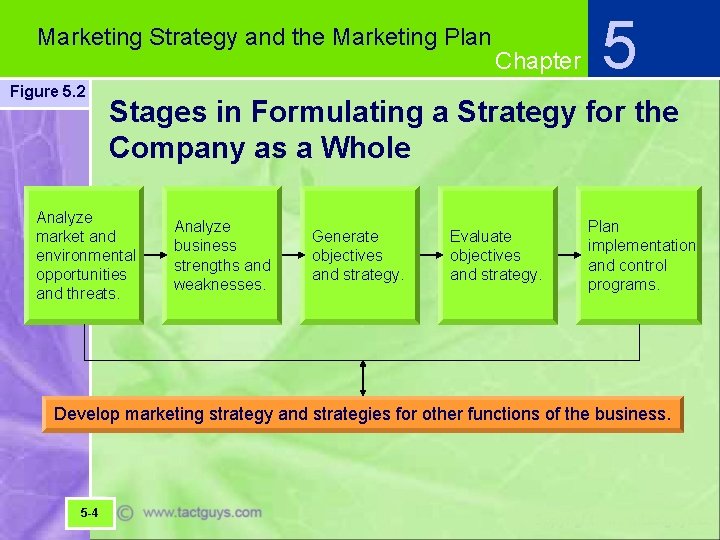 Marketing Strategy and the Marketing Plan

Chapter 5

Figure 5.2

Stages in Formulating a Strategy for the Company as a Whole

Analyze market and environmental opportunities and threats.

Analyze business strengths and weaknesses.

Generate objectives and strategy.

Evaluate objectives and strategy.

Plan implementation and control programs.

Develop marketing strategy and strategies for other functions of the business.

5-4

© www.tactguys.com